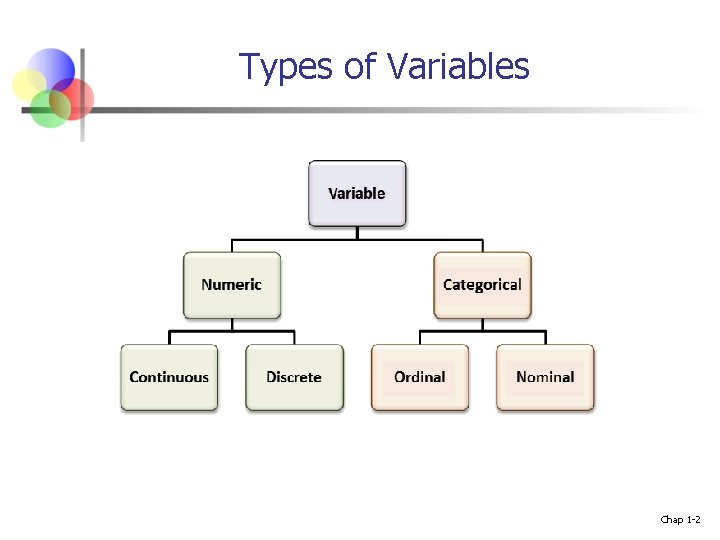 Types of Variables

Variable

Numeric

Categorical

Continuous

Discrete

Ordinal

Nominal

Chap 1-2